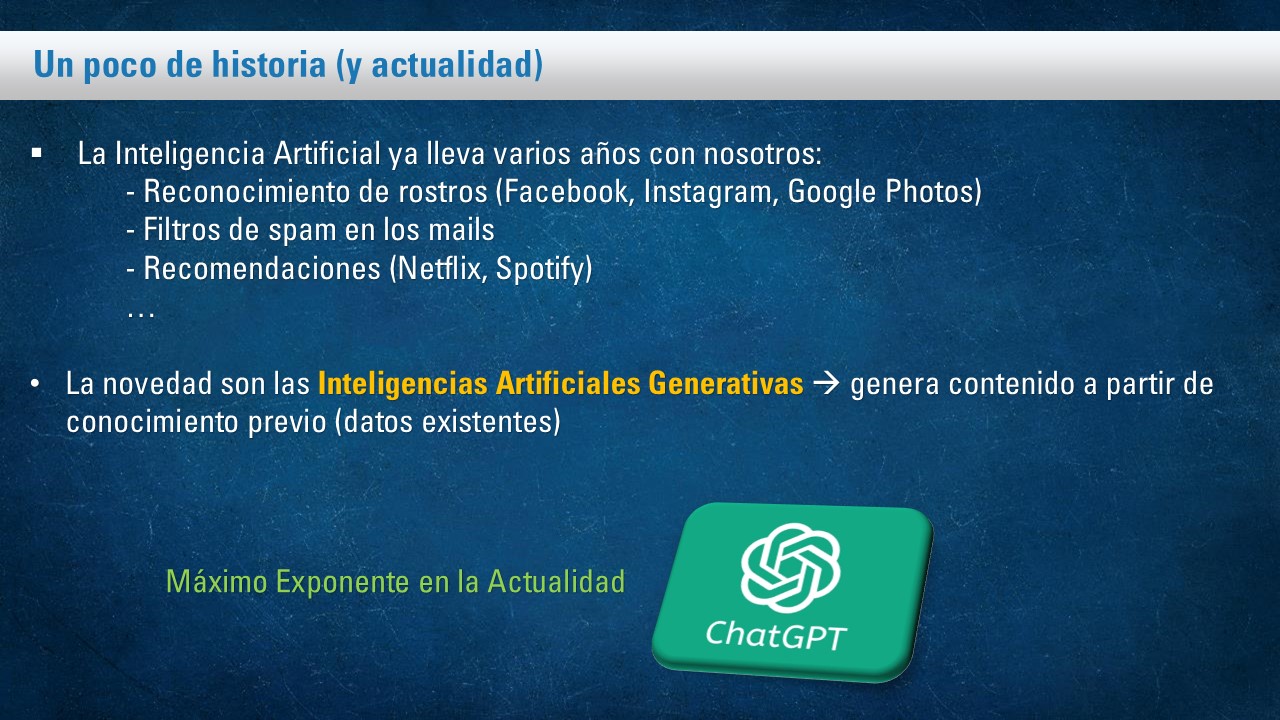 Un poco de historia (y actualidad)

▪ La Inteligencia Artificial ya lleva varios años con nosotros:
- Reconocimiento de rostros (Facebook, Instagram, Google Photos)
- Filtros de spam en los mails
- Recomendaciones (Netflix, Spotify)
…

• La novedad son las Inteligencias Artificiales Generativas → genera contenido a partir de conocimiento previo (datos existentes)

Máximo Exponente en la Actualidad

ChatGPT